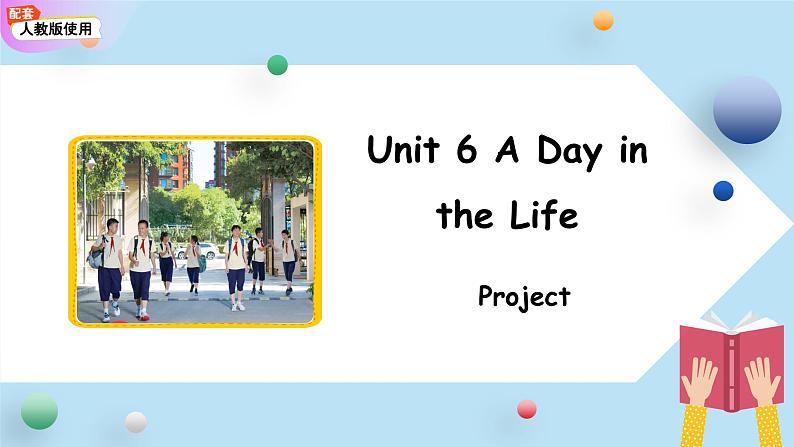 配套
人教版使用

Unit 6 A Day in the Life

Project